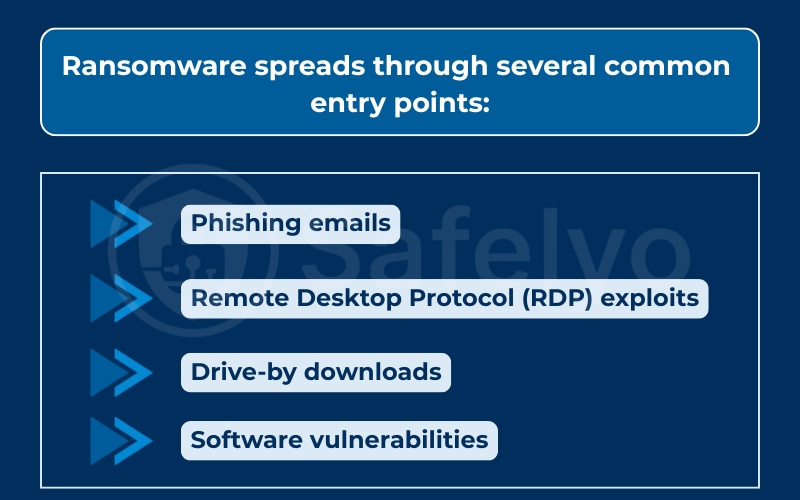 Ransomware spreads through several common entry points:

Safelvo

Phishing emails

Remote Desktop Protocol (RDP) exploits

Drive-by downloads

Software vulnerabilities